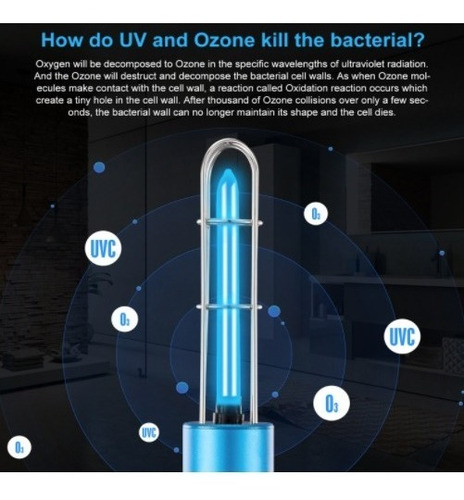 How do UV and Ozone kill the bacterial?

Oxygen will be decomposed to Ozone in the specific wavelengths of ultraviolet radiation. And the Ozone will destruct and decompose the bacterial cell walls. As when Ozone molecules make contact with the cell wall, a reaction called Oxidation reaction occurs which create a tiny hole in the cell wall. After thousand of Ozone collisions over only a few seconds, the bacterial wall can no longer maintain its shape and the cell dies.

$O_3$

UVC

$O_3$

UVC

$O_3$

UVC

$O_3$